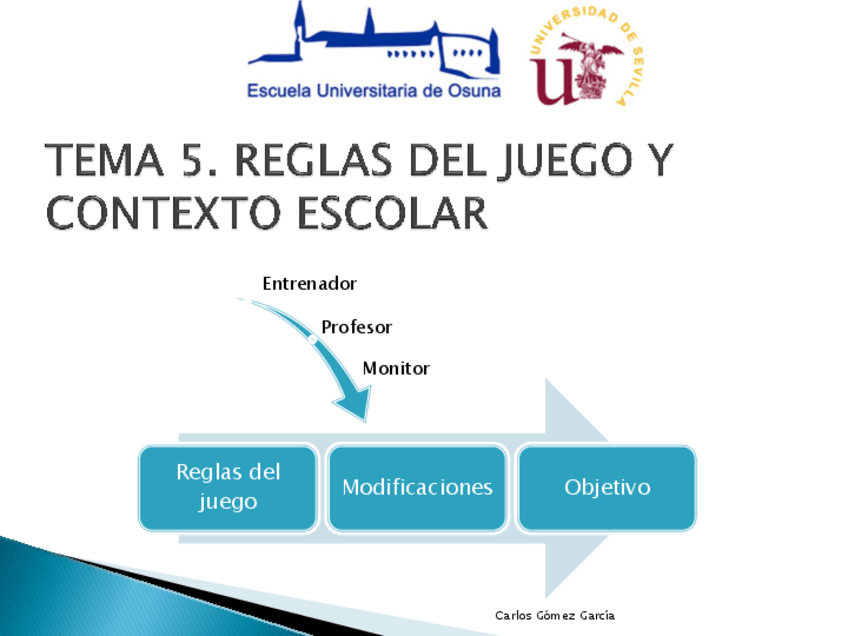 Escuela Universitaria de Osuna

UNIVERSIDAD DE SEVILLA

TEMA 5. REGLAS DEL JUEGO Y CONTEXTO ESCOLAR

Entrenador

Profesor

Monitor

Reglas del juego

Modificaciones

Objetivo

Carlos Gómez García